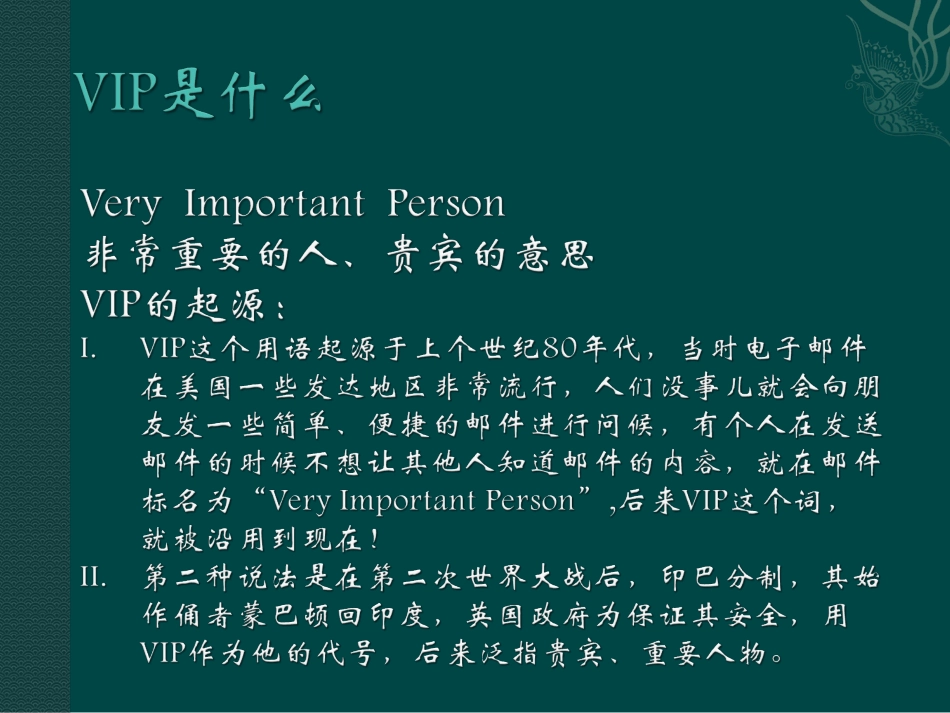 VIP是什么

Very Important Person
非常重要的人、贵宾的意思
VIP的起源：

I. VIP这个用语起源于上个世纪80年代，当时电子邮件在美国一些发达地区非常流行，人们没事儿就会向朋友发一些简单、便捷的邮件进行问候，有个人在发送邮件的时候不想让其他人知道邮件的内容，就在邮件标名为“Very Important Person”,后来VIP这个词，就被沿用到现在！

II. 第二种说法是在第二次世界大战后，印巴分制，其始作俑者蒙巴顿回印度，英国政府为保证其安全，用VIP作为他的代号，后来泛指贵宾、重要人物。